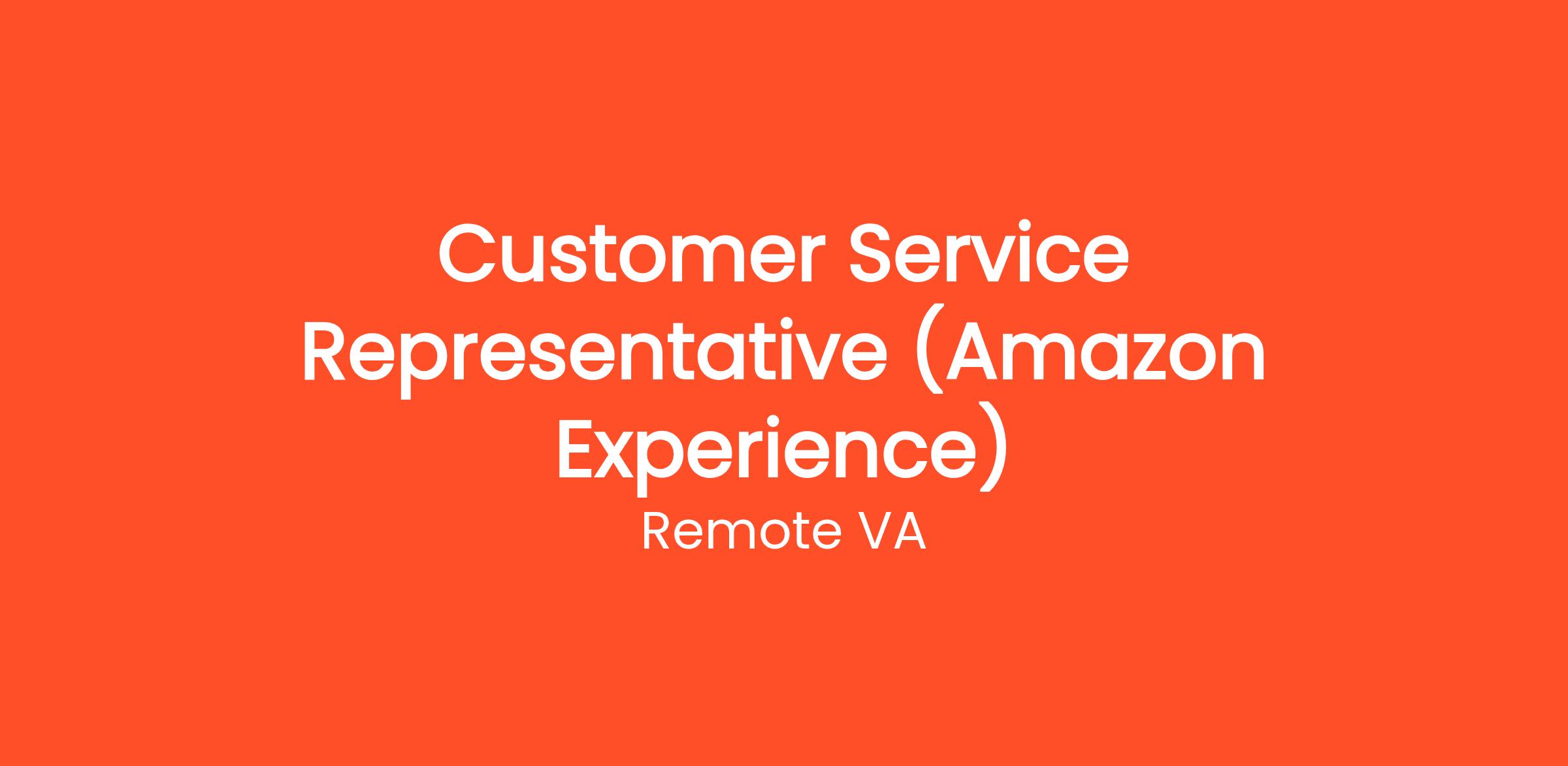 Customer Service Representative (Amazon Experience)

Remote VA